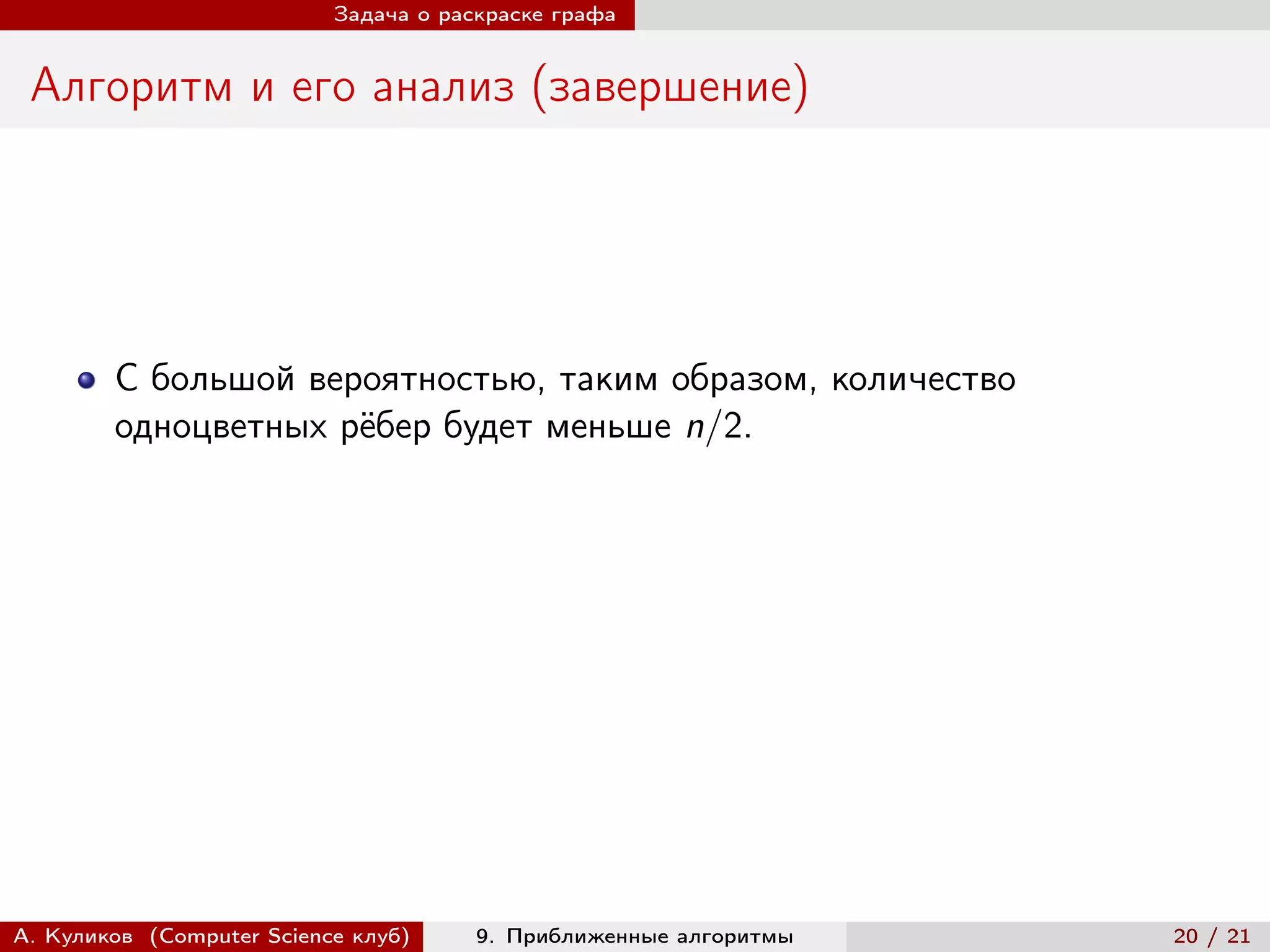 Задача о раскраске графа

Алгоритм и его анализ (завершение)

С большой вероятностью, таким образом, количество одноцветных рёбер будет меньше $n/2$.

А. Куликов (Computer Science клуб) 9. Приближенные алгоритмы 20 / 21